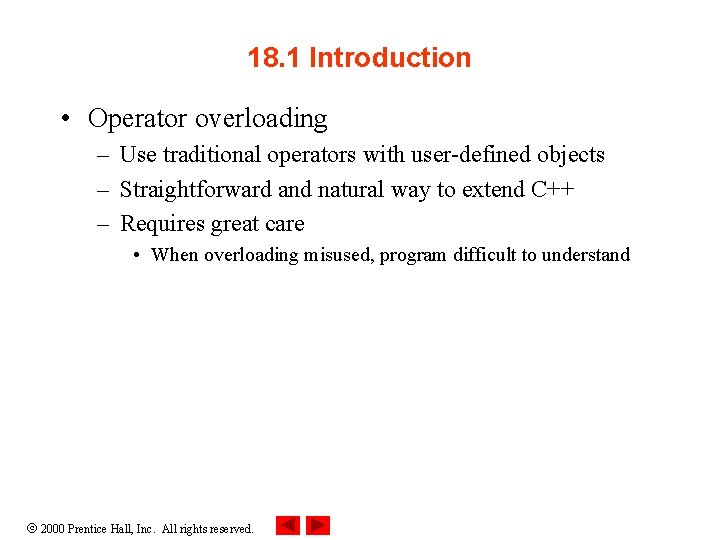 18.1 Introduction

• Operator overloading
– Use traditional operators with user-defined objects
– Straightforward and natural way to extend C++
– Requires great care
• When overloading misused, program difficult to understand

© 2000 Prentice Hall, Inc. All rights reserved.